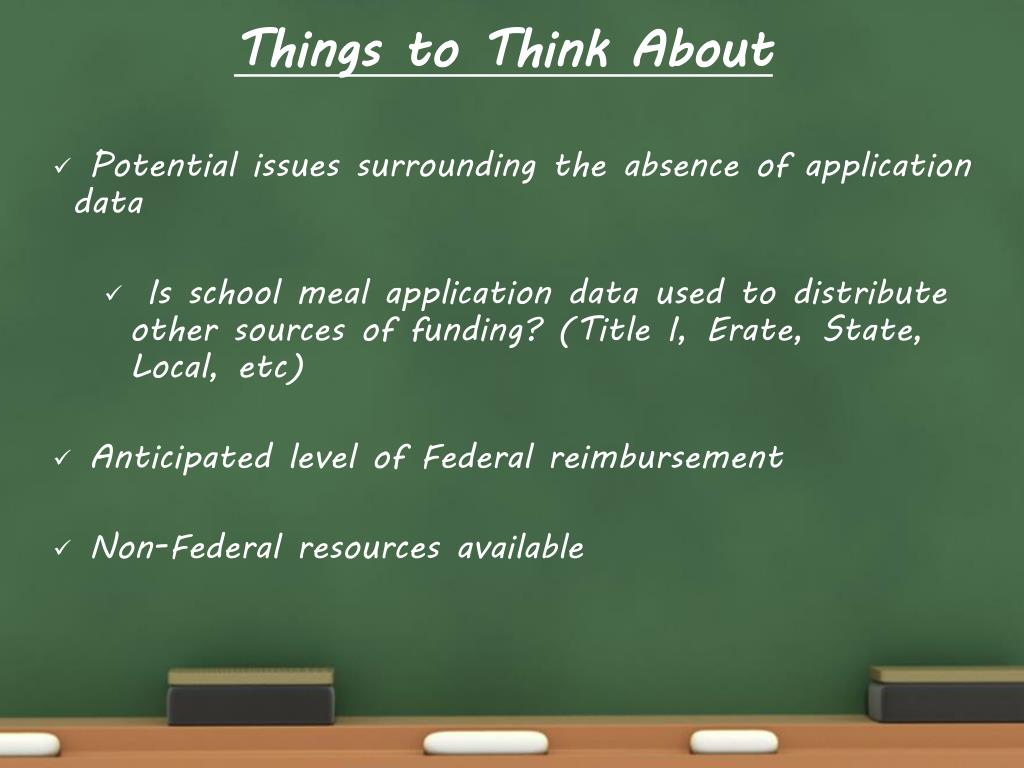 Things to Think About

✓ Potential issues surrounding the absence of application data

✓ Is school meal application data used to distribute other sources of funding? (Title I, Erate, State, Local, etc)

✓ Anticipated level of Federal reimbursement

✓ Non-Federal resources available